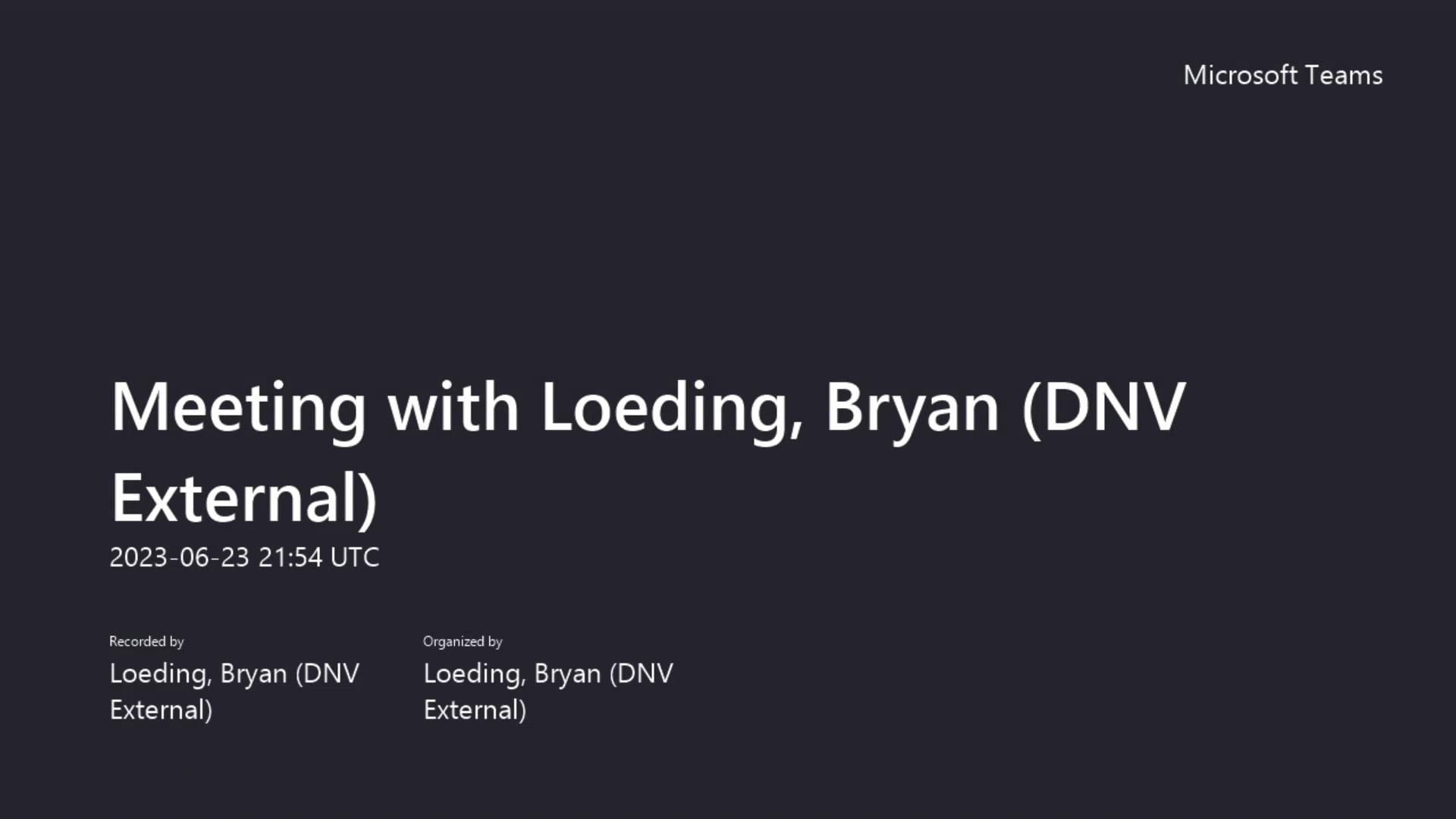 Microsoft Teams

Meeting with Loeding, Bryan (DNV External)

2023-06-23 21:54 UTC

Recorded by
Loeding, Bryan (DNV External)

Organized by
Loeding, Bryan (DNV External)